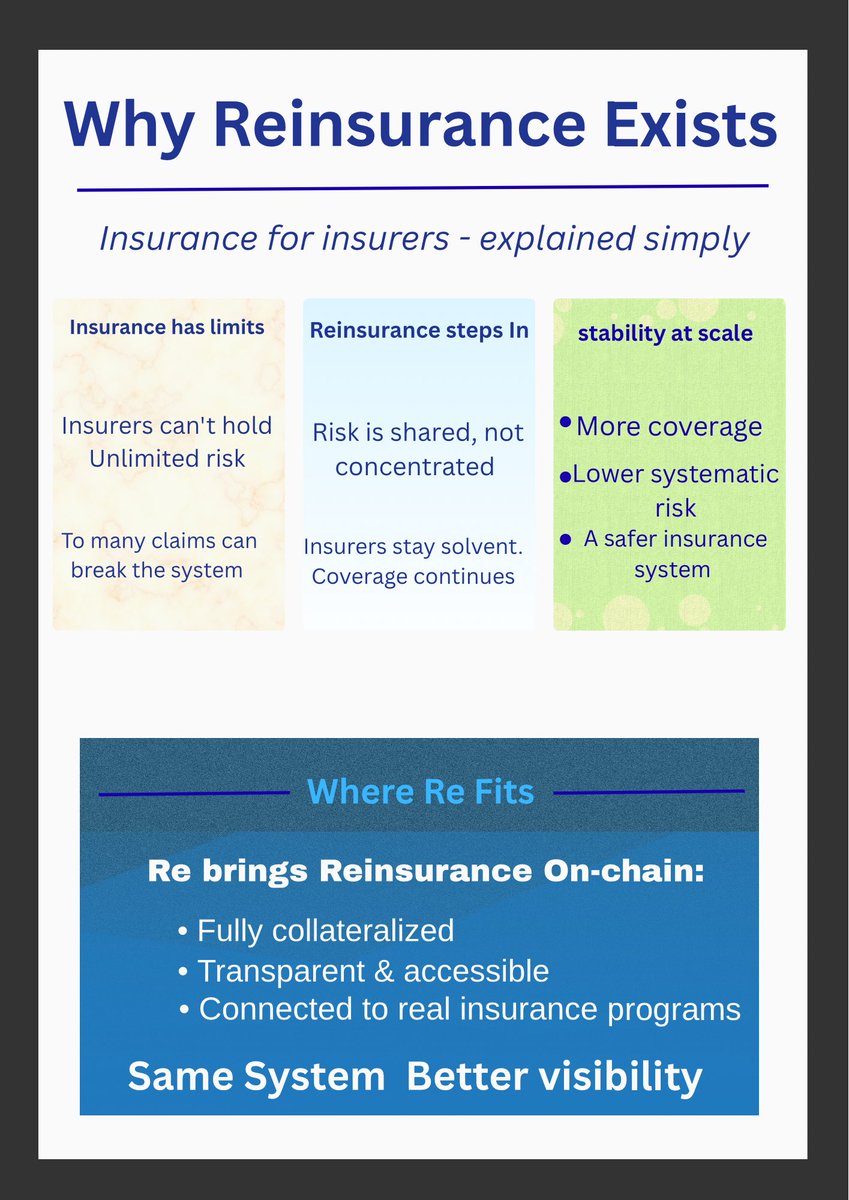 Why Reinsurance Exists

Insurance for insurers - explained simply

Insurance has limits

Insurers can't hold Unlimited risk

To many claims can break the system

Reinsurance steps In

Risk is shared, not concentrated

Insurers stay solvent. Coverage continues

stability at scale

• More coverage
• Lower systematic risk
• A safer insurance system

Where Re Fits

Re brings Reinsurance On-chain:

• Fully collateralized
• Transparent & accessible
• Connected to real insurance programs

Same System Better visibility